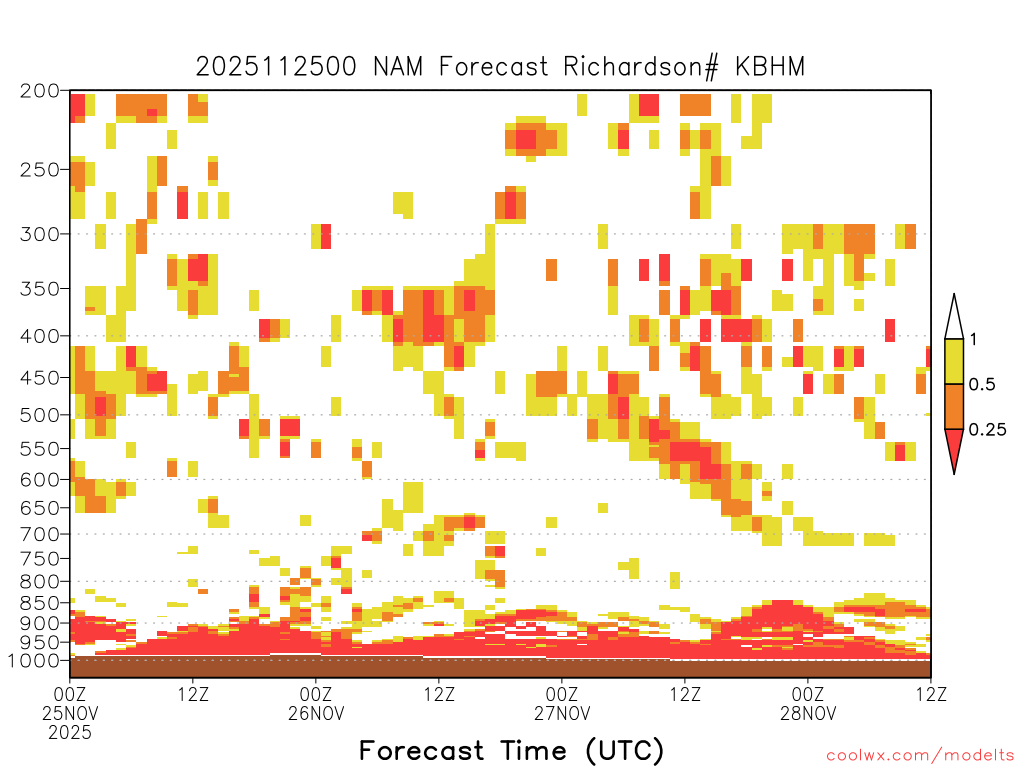 2025112500 NAM Forecast Richardson# KBHM

200
250
300
350
400
450
500
550
600
650
700
750
800
850
900
950
1000

1
0.5
0.25

00Z 25NOV 2025
12Z
00Z 26NOV
12Z
00Z 27NOV
12Z
00Z 28NOV
12Z

Forecast Time (UTC)

coolwx.com/modelts